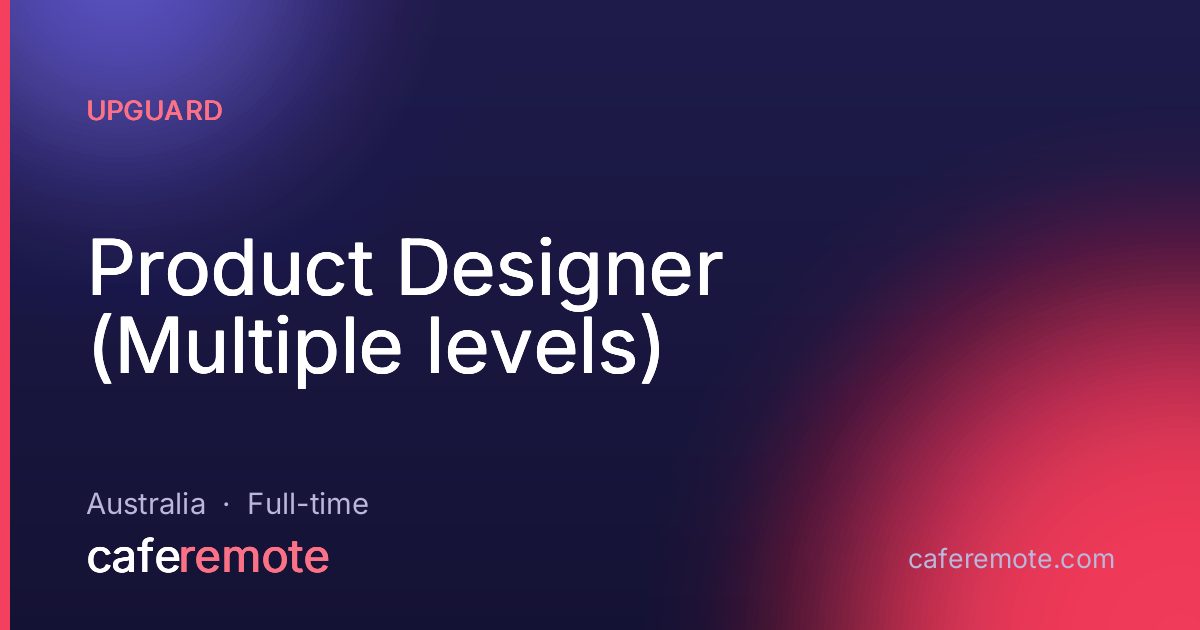 UPGUARD

Product Designer (Multiple levels)

Australia · Full-time

caferemote

caferemote.com